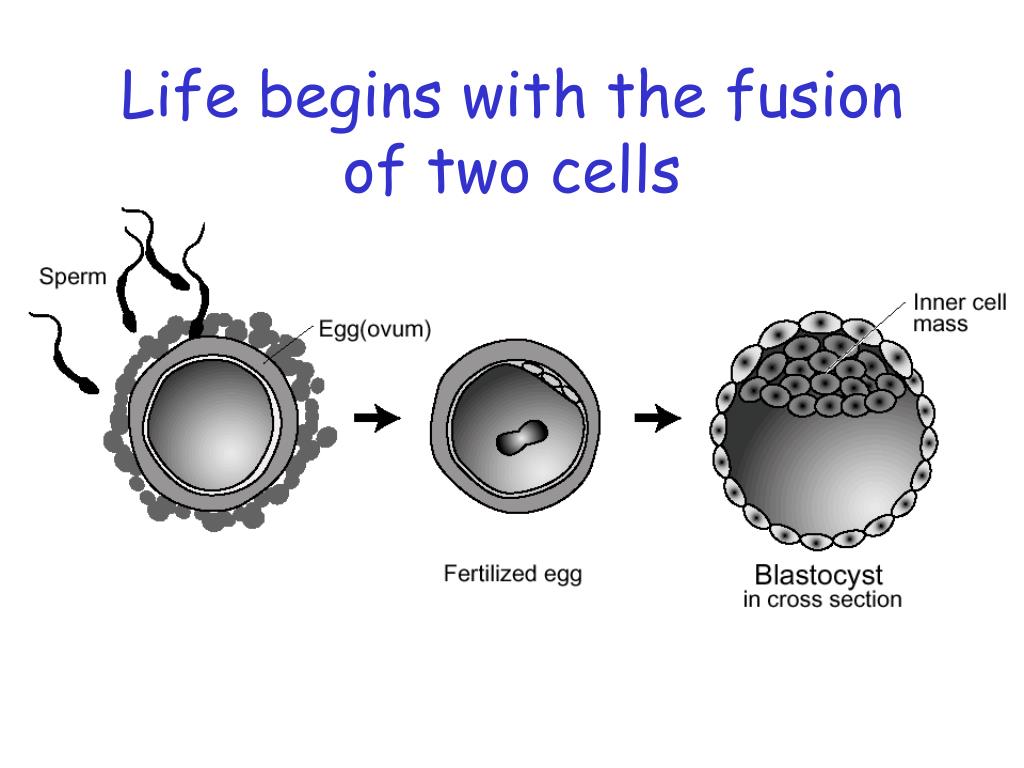 Life begins with the fusion of two cells

Sperm

Egg(ovum)

Inner cell mass

Fertilized egg

Blastocyst
in cross section